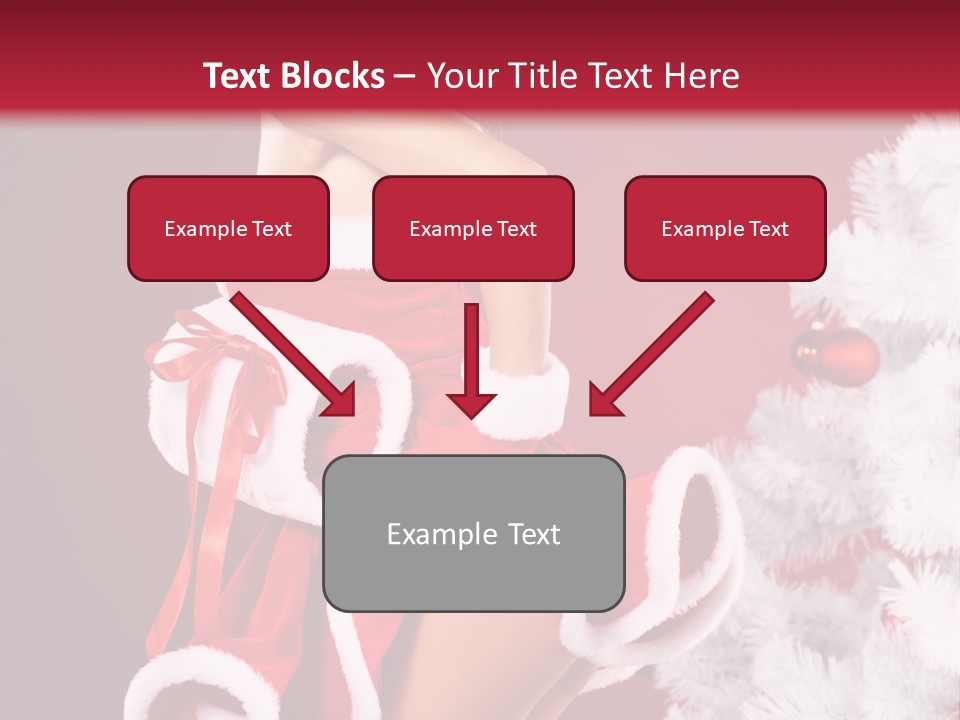 Text Blocks – Your Title Text Here

Example Text

Example Text

Example Text

Example Text